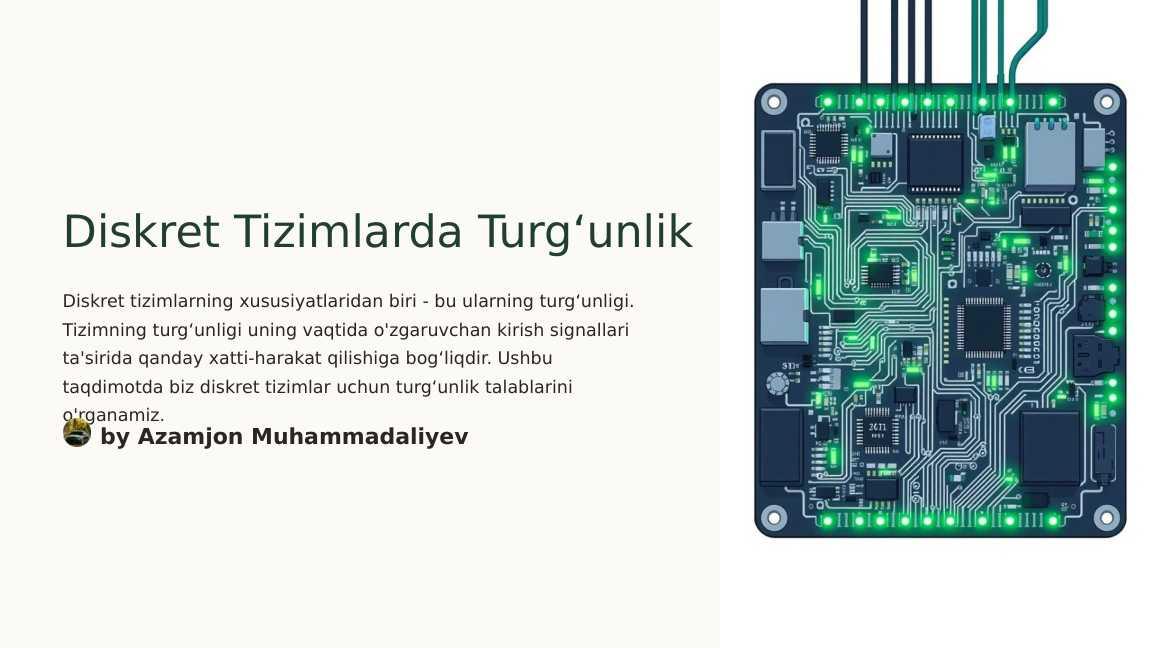 Diskret Tizimlarda Turg‘unlik

Diskret tizimlarning xususiyatlaridan biri - bu ularning turg‘unligi. Tizimning turg‘unligi uning vaqtida o'zgaruvchan kirish signallari ta'sirida qanday xatti-harakat qilishiga bog‘liqdir. Ushbu taqdimotda biz diskret tizimlar uchun turg‘unlik talablarini o'rganamiz.

by Azamjon Muhammadaliyev